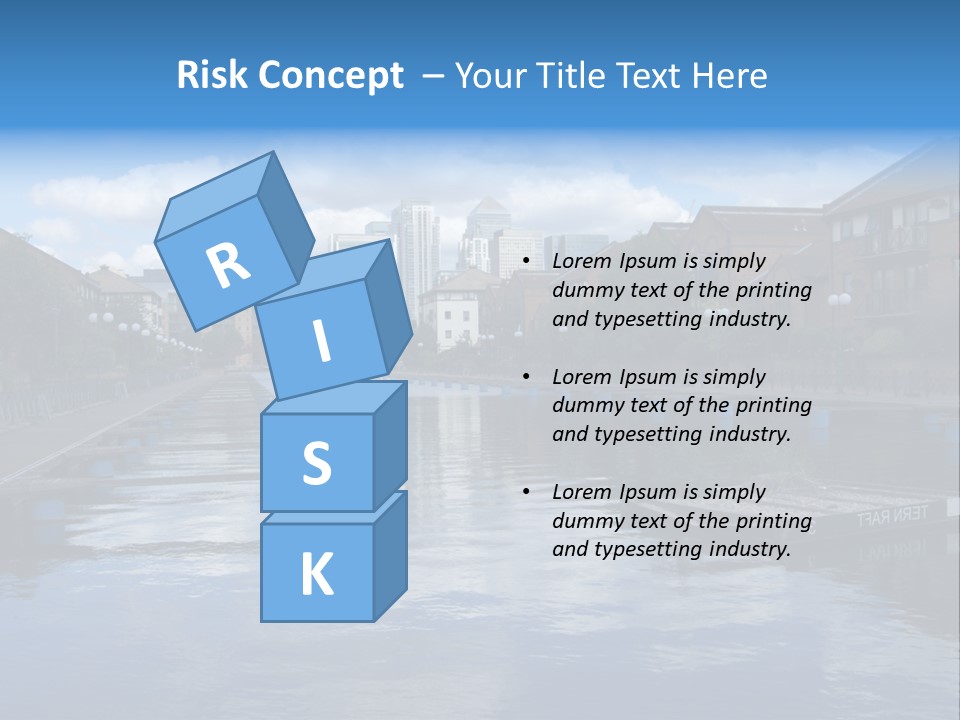 Risk Concept – Your Title Text Here

R
I
S
K

• Lorem Ipsum is simply dummy text of the printing and typesetting industry.

• Lorem Ipsum is simply dummy text of the printing and typesetting industry.

• Lorem Ipsum is simply dummy text of the printing and typesetting industry.

TERN RAFT